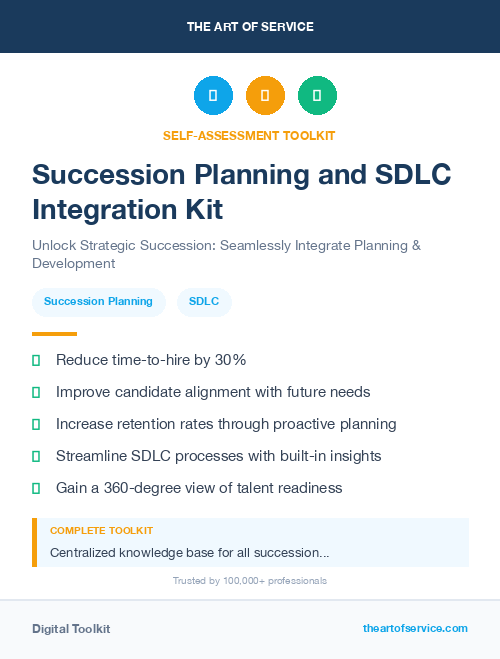 THE ART OF SERVICE

SELF-ASSESSMENT TOOLKIT

Succession Planning and SDLC Integration Kit

Unlock Strategic Succession: Seamlessly Integrate Planning & Development

Succession Planning SDLC

Reduce time-to-hire by 30%

Improve candidate alignment with future needs

Increase retention rates through proactive planning

Streamline SDLC processes with built-in insights

Gain a 360-degree view of talent readiness

COMPLETE TOOLKIT

Centralized knowledge base for all succession...

Trusted by 100,000+ professionals

Digital Toolkit

theartofservice.com